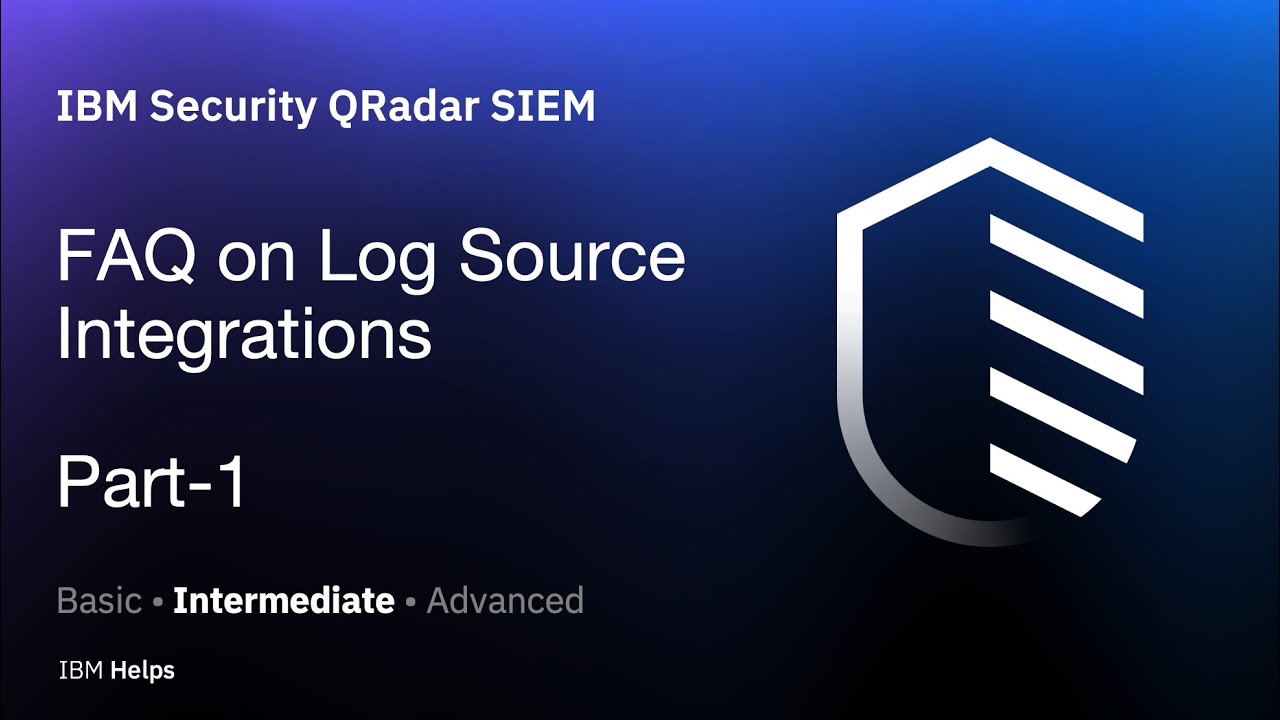 IBM Security QRadar SIEM

FAQ on Log Source Integrations

Part-1

Basic • Intermediate • Advanced

IBM Helps